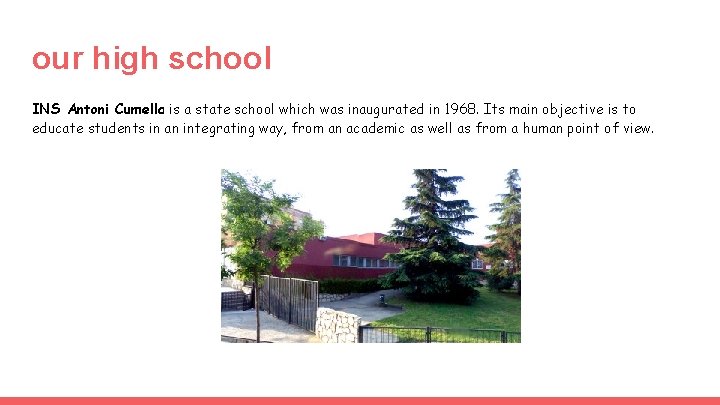 our high school

INS Antoni Cumella is a state school which was inaugurated in 1968. Its main objective is to educate students in an integrating way, from an academic as well as from a human point of view.